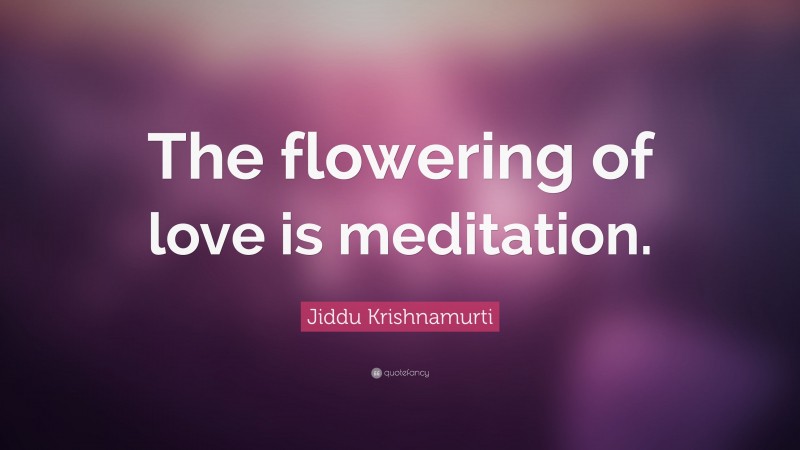 The flowering of love is meditation.

Jiddu Krishnamurti

quotefancy